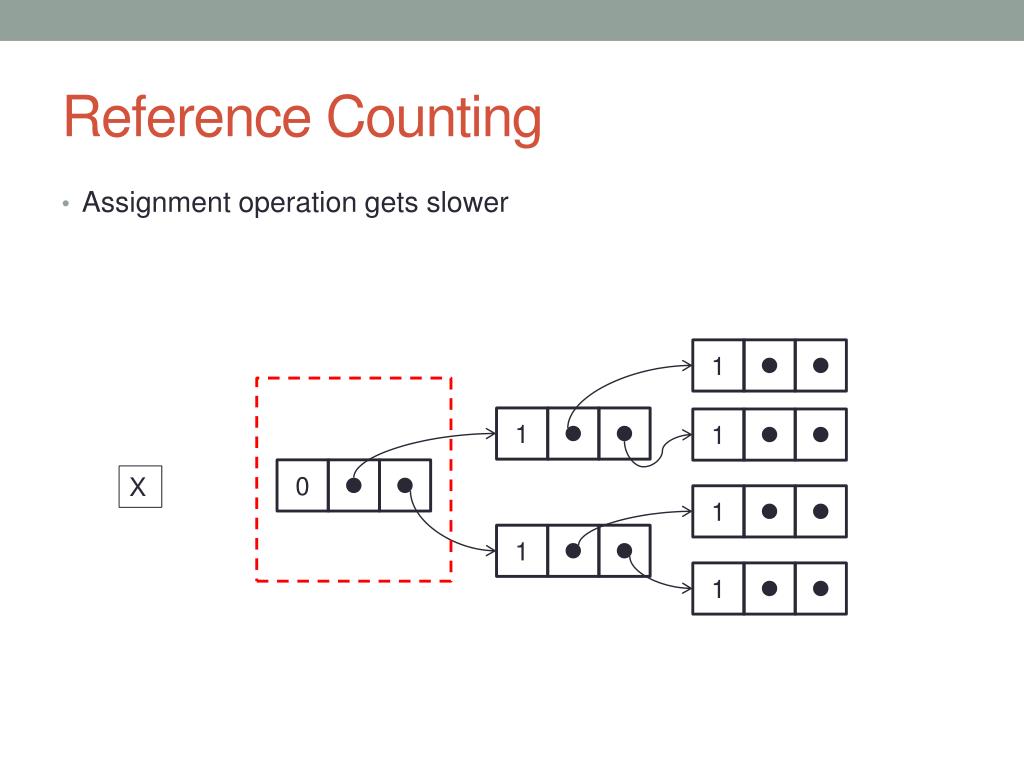 Reference Counting

• Assignment operation gets slower

X

0

1

1

1

1

1

1